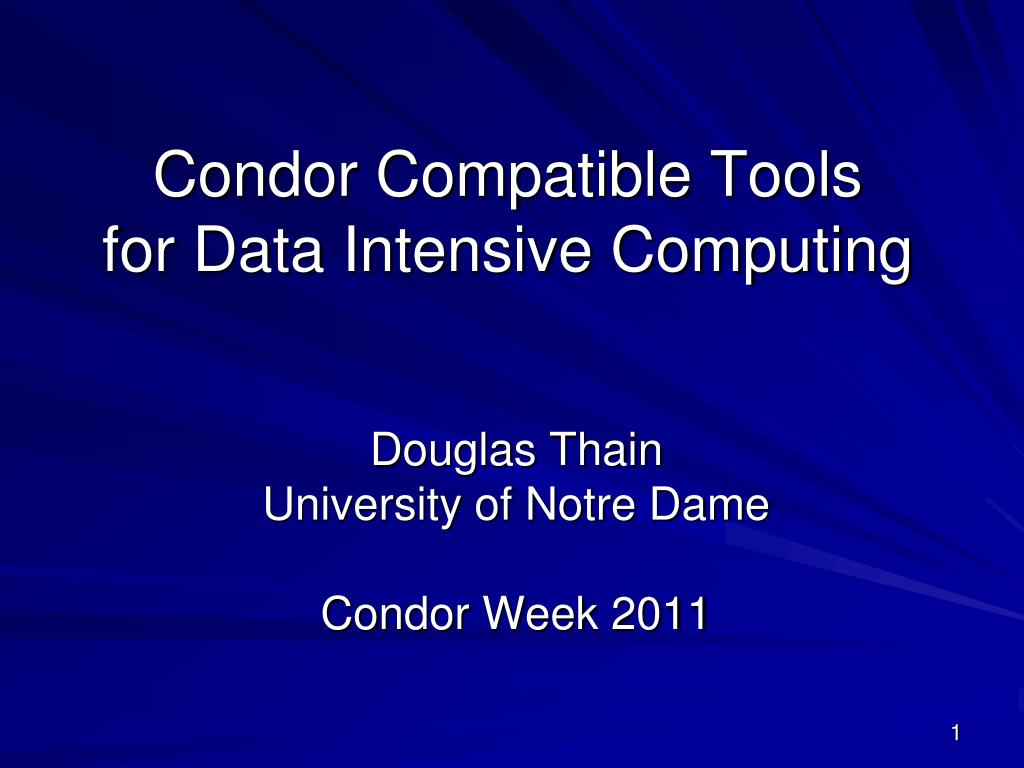 Condor Compatible Tools for Data Intensive Computing

Douglas Thain
University of Notre Dame

Condor Week 2011

1